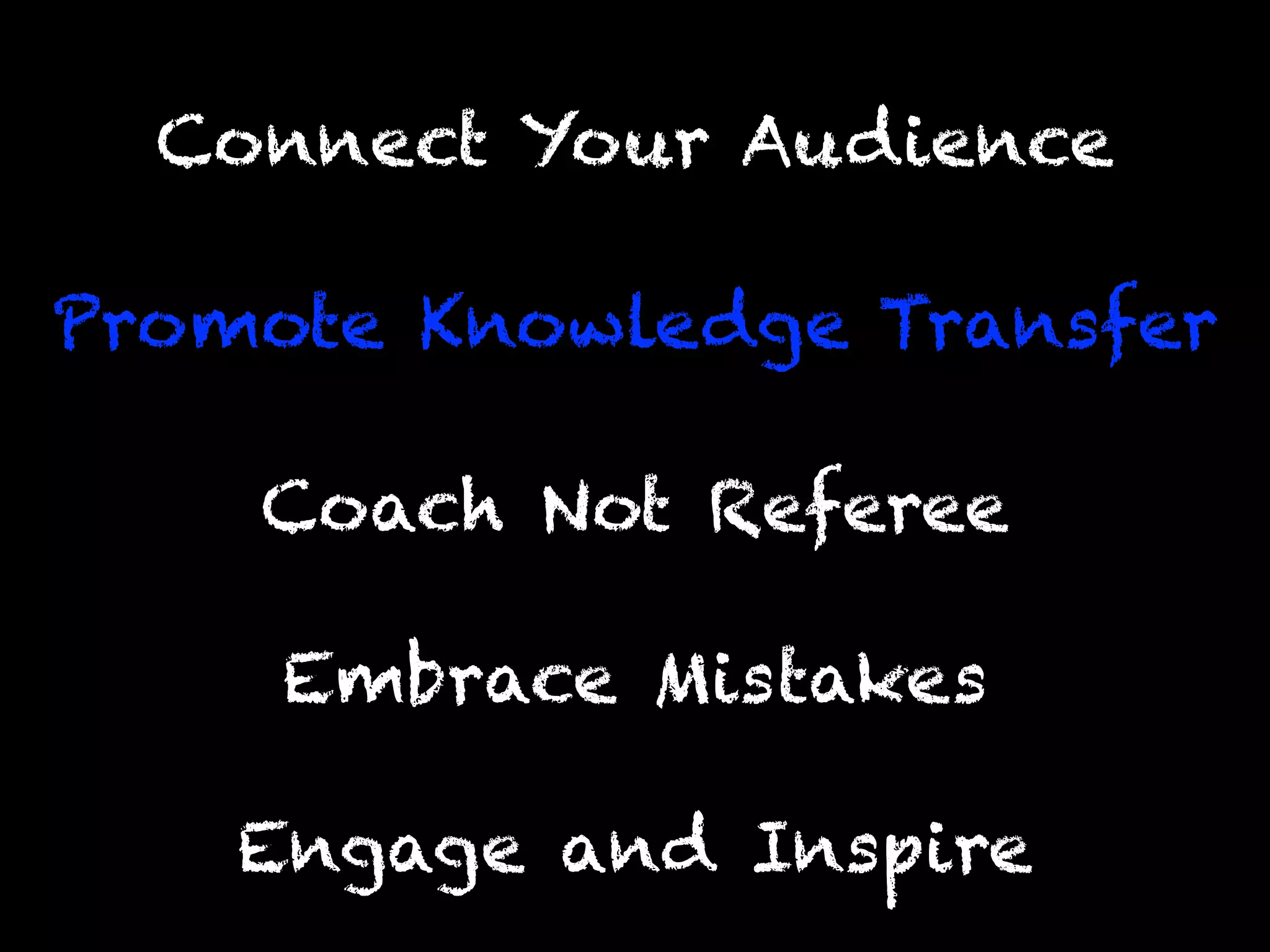 Connect Your Audience

Promote Knowledge Transfer

Coach Not Referee

Embrace Mistakes

Engage and Inspire